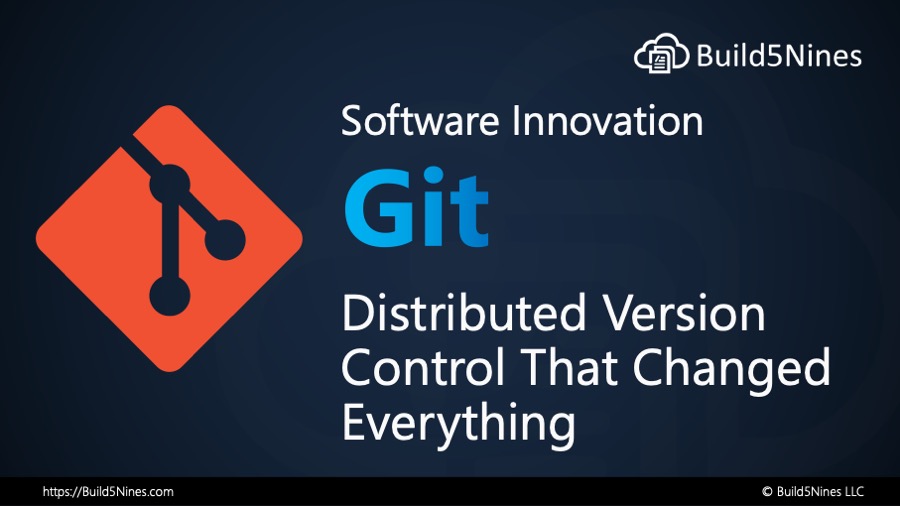 Build5Nines

Software Innovation

Git

Distributed Version Control That Changed Everything

https://Build5Nines.com

© Build5Nines LLC